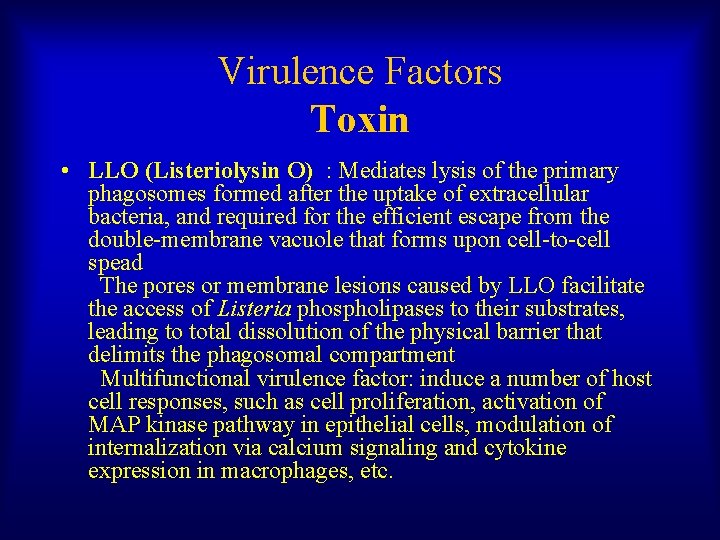 Virulence Factors
Toxin

• LLO (Listeriolysin O) : Mediates lysis of the primary phagosomes formed after the uptake of extracellular bacteria, and required for the efficient escape from the double-membrane vacuole that forms upon cell-to-cell spead

The pores or membrane lesions caused by LLO facilitate the access of Listeria phospholipases to their substrates, leading to total dissolution of the physical barrier that delimits the phagosomal compartment

Multifunctional virulence factor: induce a number of host cell responses, such as cell proliferation, activation of MAP kinase pathway in epithelial cells, modulation of internalization via calcium signaling and cytokine expression in macrophages, etc.